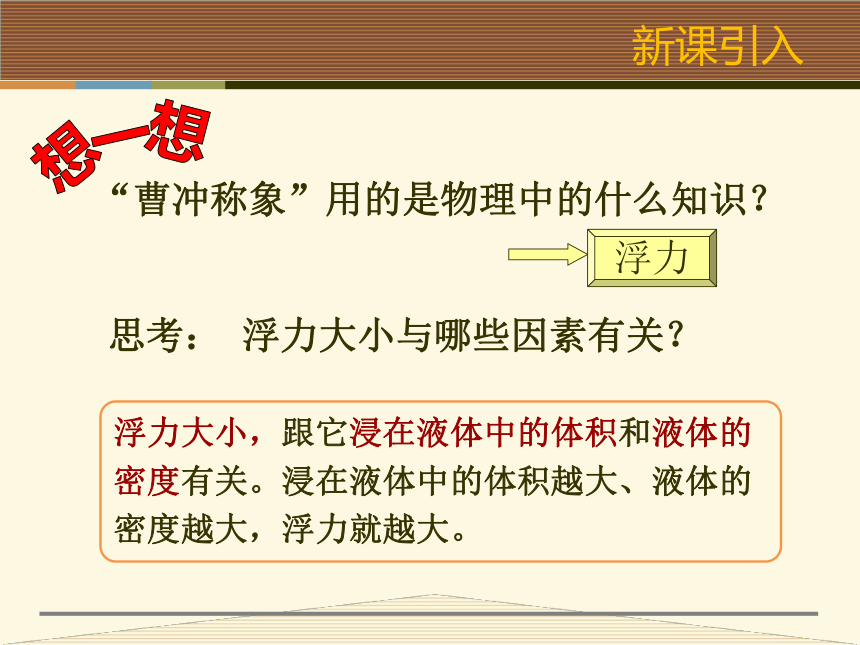 新课引入

想一想

“曹冲称象”用的是物理中的什么知识?

浮力

思考:　浮力大小与哪些因素有关?

浮力大小，跟它浸在液体中的体积和液体的密度有关。浸在液体中的体积越大、液体的密度越大，浮力就越大。